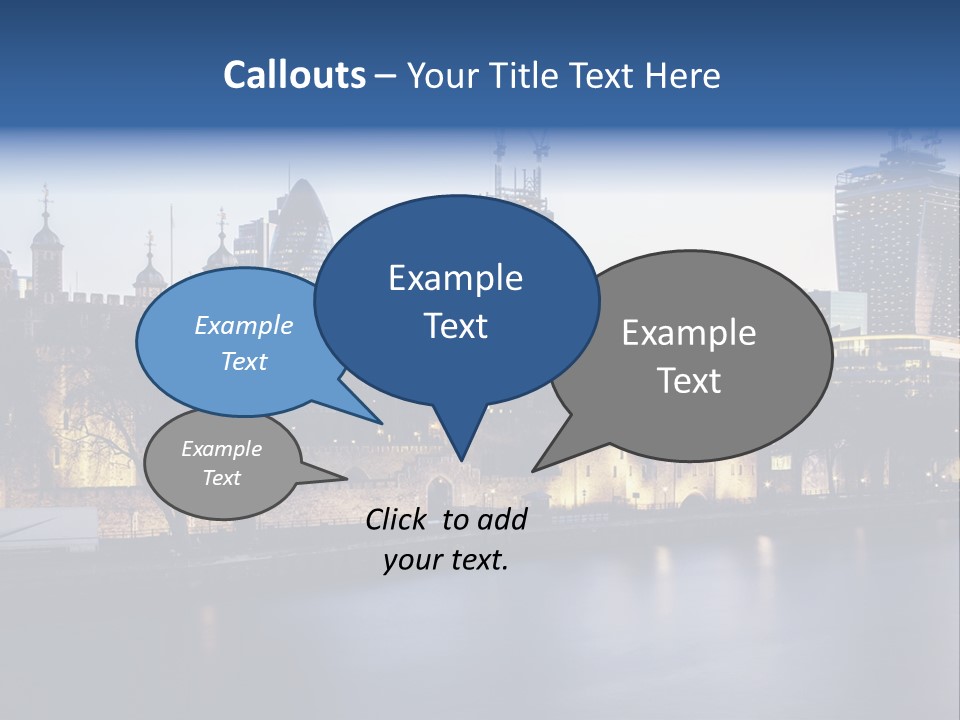 Callouts – Your Title Text Here

Example Text

Example Text

Example Text

Example Text

Click to add your text.